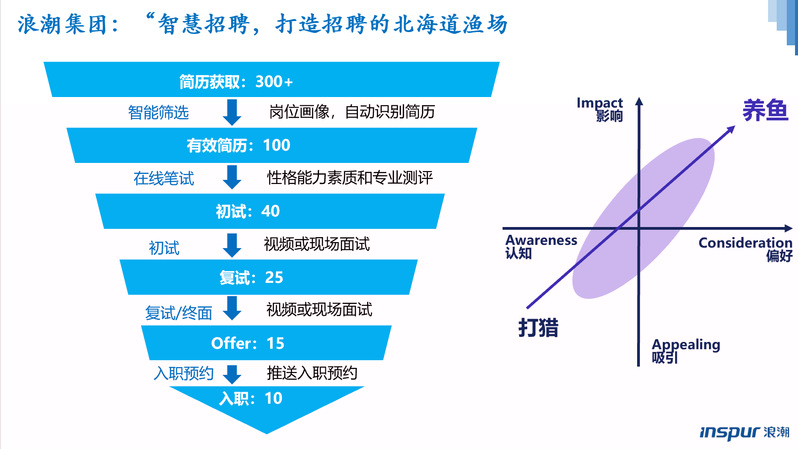 浪潮集团：“智慧招聘，打造招聘的北海道渔场

简历获取：300+

智能筛选　岗位画像，自动识别简历

有效简历：100

在线笔试　性格能力素质和专业测评

初试：40

初试　视频或现场面试

复试：25

复试/终面　视频或现场面试

Offer：15

入职预约　推送入职预约

入职：10

Impact
影响

养鱼

Awareness
认知

Consideration
偏好

打猎

Appealing
吸引

inspur 浪潮